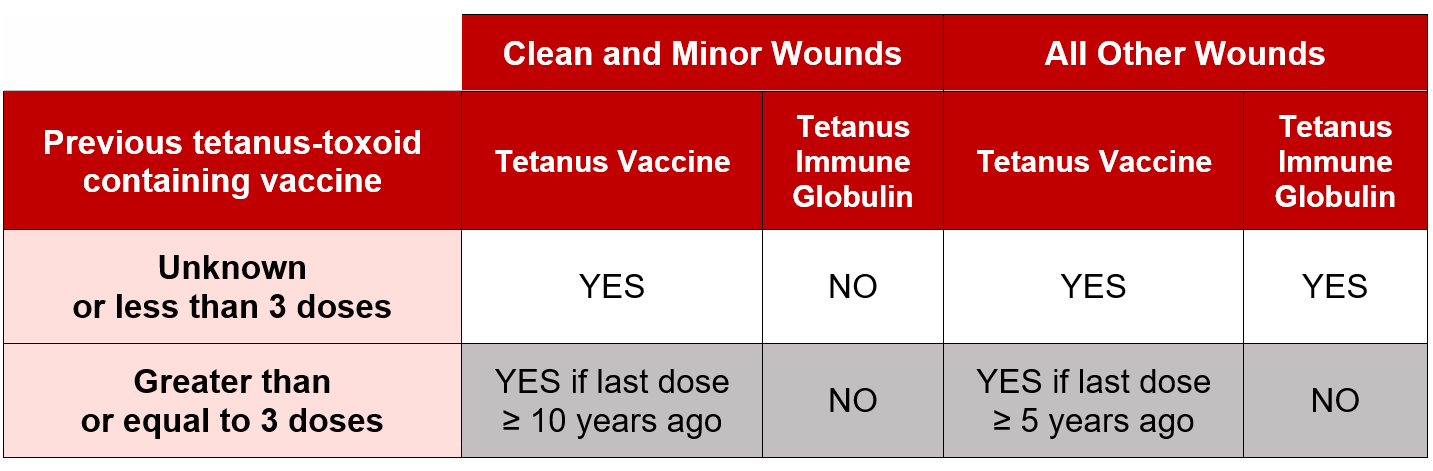 | | Clean and Minor Wounds | | All Other Wounds | |
|---|---|---|---|---|
| Previous tetanus-toxoid containing vaccine | Tetanus Vaccine | Tetanus Immune Globulin | Tetanus Vaccine | Tetanus Immune Globulin |
| Unknown or less than 3 doses | YES | NO | YES | YES |
| Greater than or equal to 3 doses | YES if last dose ≥ 10 years ago | NO | YES if last dose ≥ 5 years ago | NO |